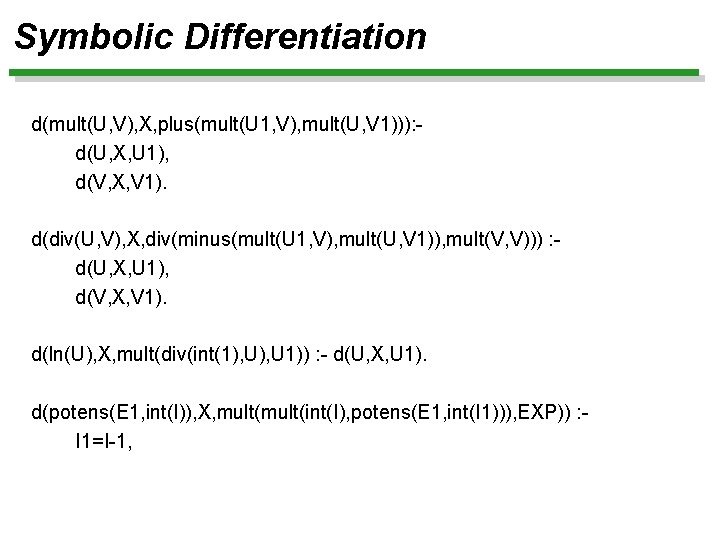 Symbolic Differentiation

d(mult(U,V),X,plus(mult(U1,V),mult(U,V1))):-
d(U,X,U1),
d(V,X,V1).

d(div(U,V),X,div(minus(mult(U1,V),mult(U,V1)),mult(V,V))) :-
d(U,X,U1),
d(V,X,V1).

d(ln(U),X,mult(div(int(1),U),U1)) :- d(U,X,U1).

d(potens(E1,int(I)),X,mult(mult(int(I),potens(E1,int(I1))),EXP)) :-
I1=I-1,